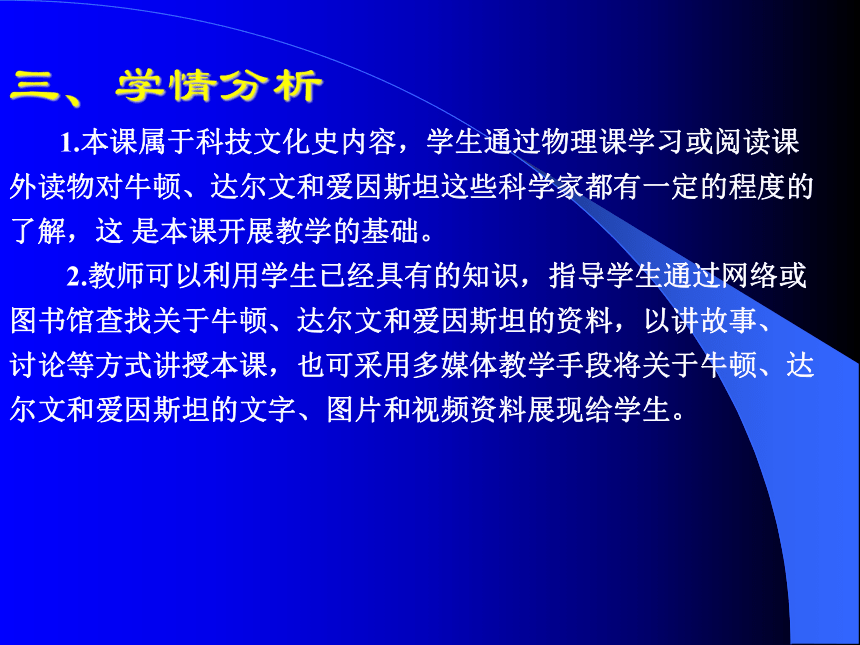 三、学情分析

1.本课属于科技文化史内容，学生通过物理课学习或阅读课外读物对牛顿、达尔文和爱因斯坦这些科学家都有一定的程度的了解，这 是本课开展教学的基础。

2.教师可以利用学生已经具有的知识，指导学生通过网络或图书馆查找关于牛顿、达尔文和爱因斯坦的资料，以讲故事、讨论等方式讲授本课，也可采用多媒体教学手段将关于牛顿、达尔文和爱因斯坦的文字、图片和视频资料展现给学生。